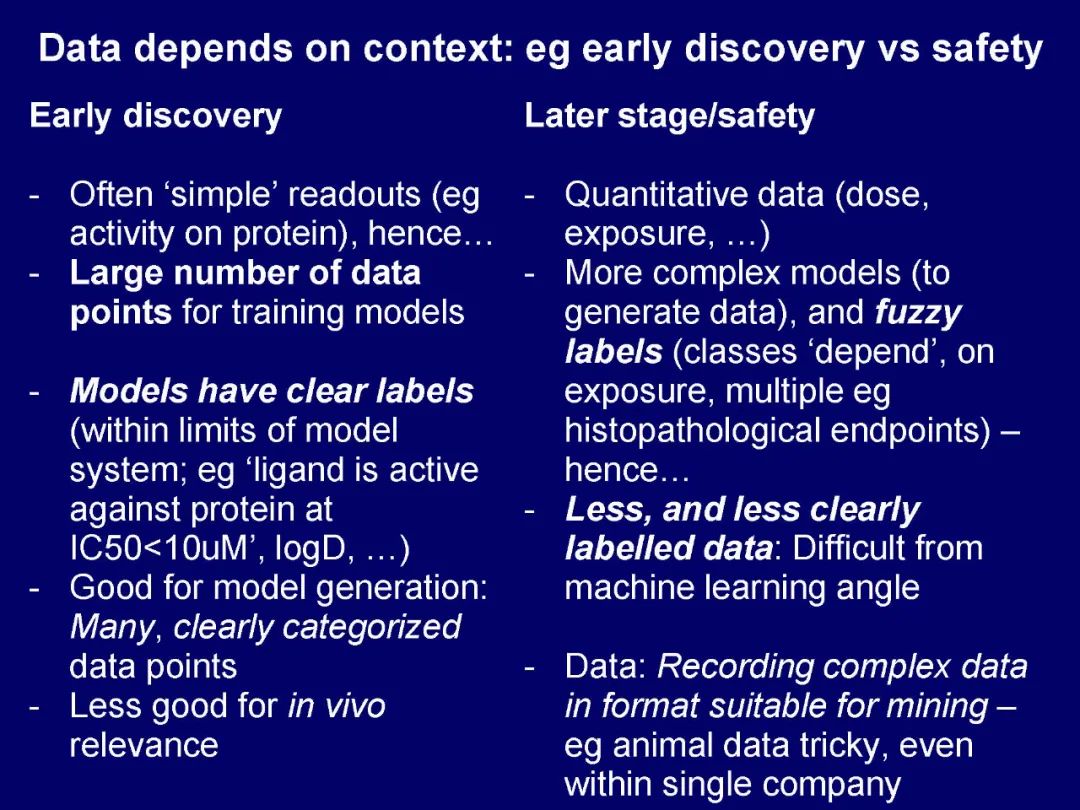 Data depends on context: eg early discovery vs safety

Early discovery

- Often ‘simple’ readouts (eg activity on protein), hence…
- Large number of data points for training models

- Models have clear labels (within limits of model system; eg ‘ligand is active against protein at IC50<10uM’, logD, …)
- Good for model generation: Many, clearly categorized data points
- Less good for in vivo relevance

Later stage/safety

- Quantitative data (dose, exposure, …)
- More complex models (to generate data), and fuzzy labels (classes ‘depend’, on exposure, multiple eg histopathological endpoints) – hence…
- Less, and less clearly labelled data: Difficult from machine learning angle

- Data: Recording complex data in format suitable for mining – eg animal data tricky, even within single company